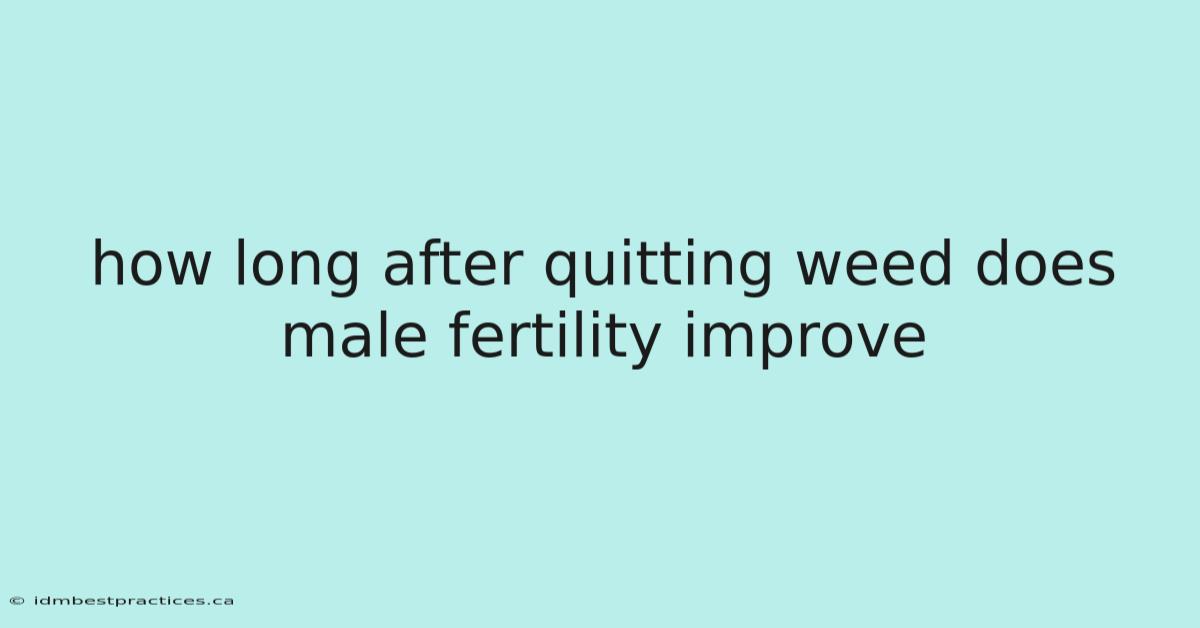 how long after quitting weed does male fertility improve

© idmbestpractices.ca